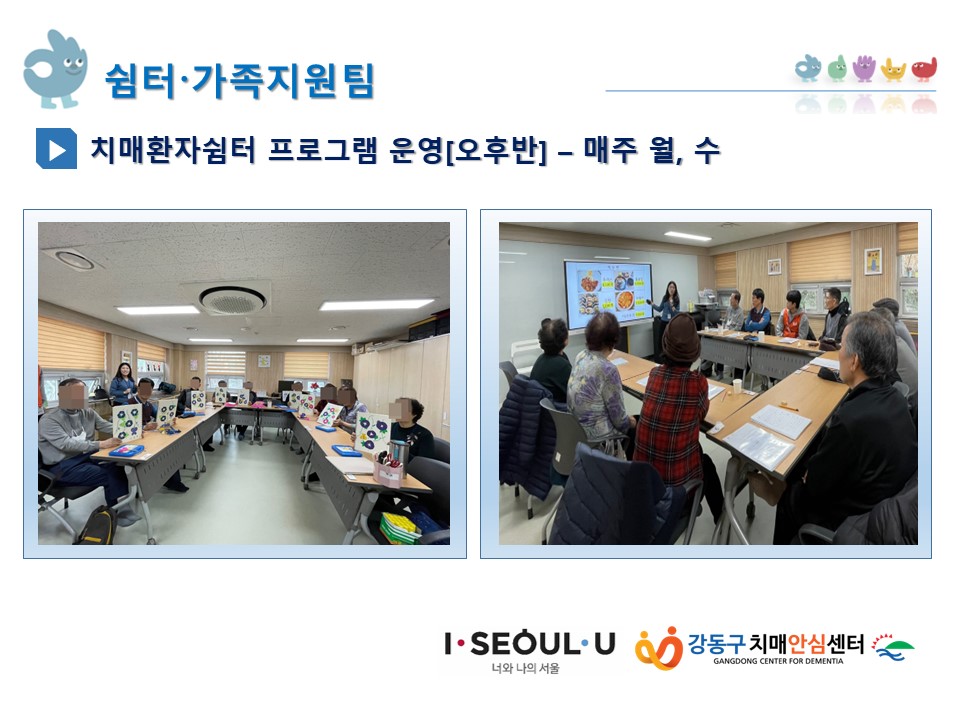 쉼터·가족지원팀

치매환자쉼터 프로그램 운영[오후반] – 매주 월, 수

I·SEOUL·U
너와 나의 서울

강동구치매안심센터
GANGDONG CENTER FOR DEMENTIA